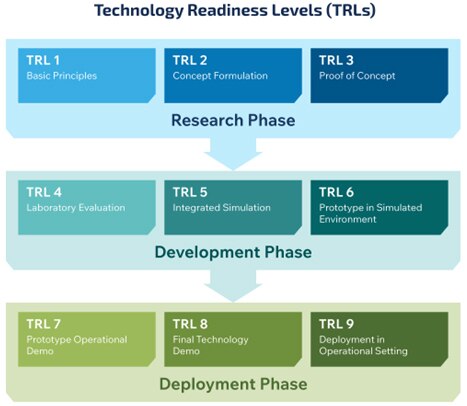 Technology Readiness Levels (TRLs)

TRL 1
Basic Principles

TRL 2
Concept Formulation

TRL 3
Proof of Concept

Research Phase

TRL 4
Laboratory Evaluation

TRL 5
Integrated Simulation

TRL 6
Prototype in Simulated Environment

Development Phase

TRL 7
Prototype Operational Demo

TRL 8
Final Technology Demo

TRL 9
Deployment in Operational Setting

Deployment Phase